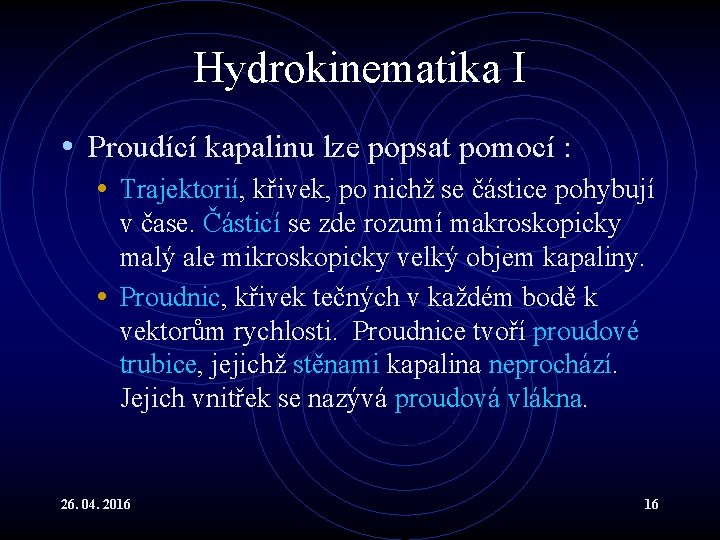 Hydrokinematika I

• Proudící kapalinu lze popsat pomocí :

• Trajektorií, křivek, po nichž se částice pohybují v čase. Částicí se zde rozumí makroskopicky malý ale mikroskopicky velký objem kapaliny.

• Proudnic, křivek tečných v každém bodě k vektorům rychlosti. Proudnice tvoří proudové trubice, jejichž stěnami kapalina neprochází. Jejich vnitřek se nazývá proudová vlákna.

26. 04. 2016

16